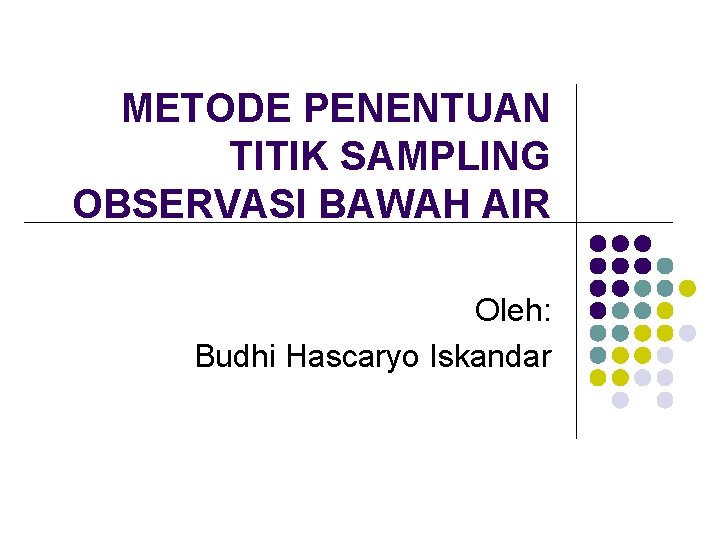 METODE PENENTUAN TITIK SAMPLING OBSERVASI BAWAH AIR

Oleh:
Budhi Hascaryo Iskandar